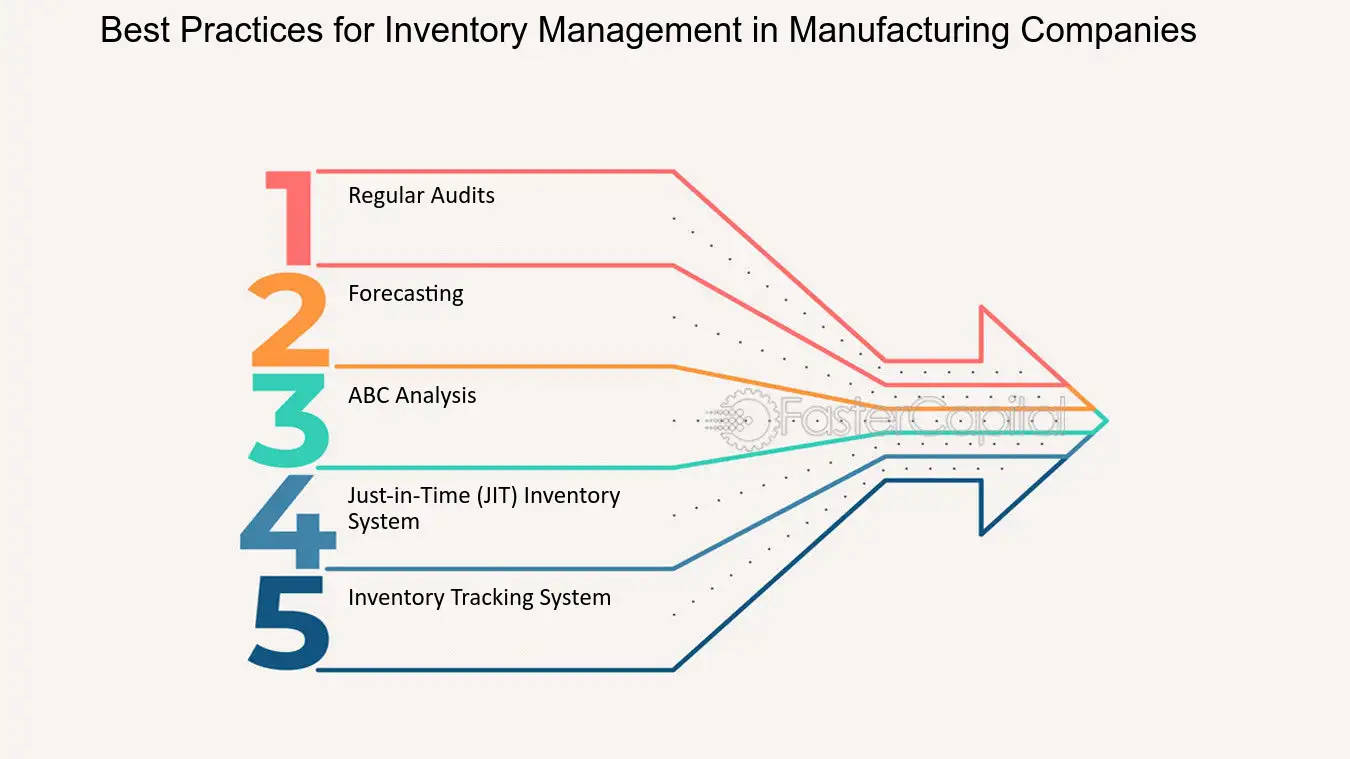 Best Practices for Inventory Management in Manufacturing Companies

1 Regular Audits

2 Forecasting

3 ABC Analysis

4 Just-in-Time (JIT) Inventory System

5 Inventory Tracking System

FasterCapital